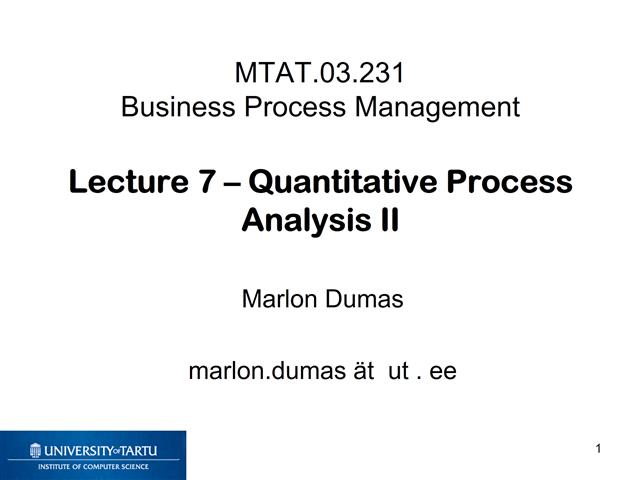 MTAT.03.231
Business Process Management

Lecture 7 – Quantitative Process Analysis II

Marlon Dumas

marlon.dumas ät ut . ee

UNIVERSITY OF TARTU
INSTITUTE OF COMPUTER SCIENCE

1